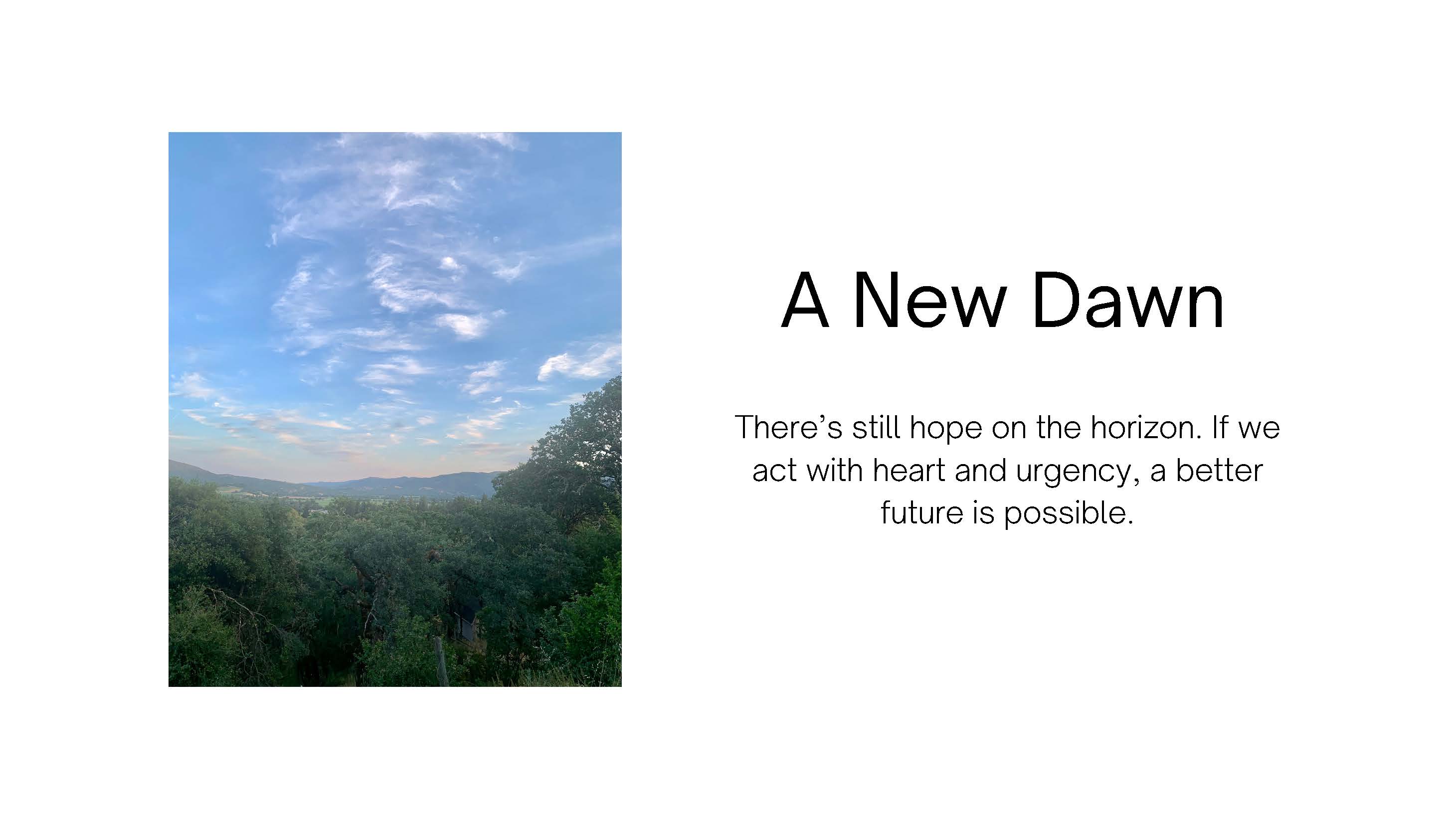 A New Dawn

There’s still hope on the horizon. If we act with heart and urgency, a better future is possible.